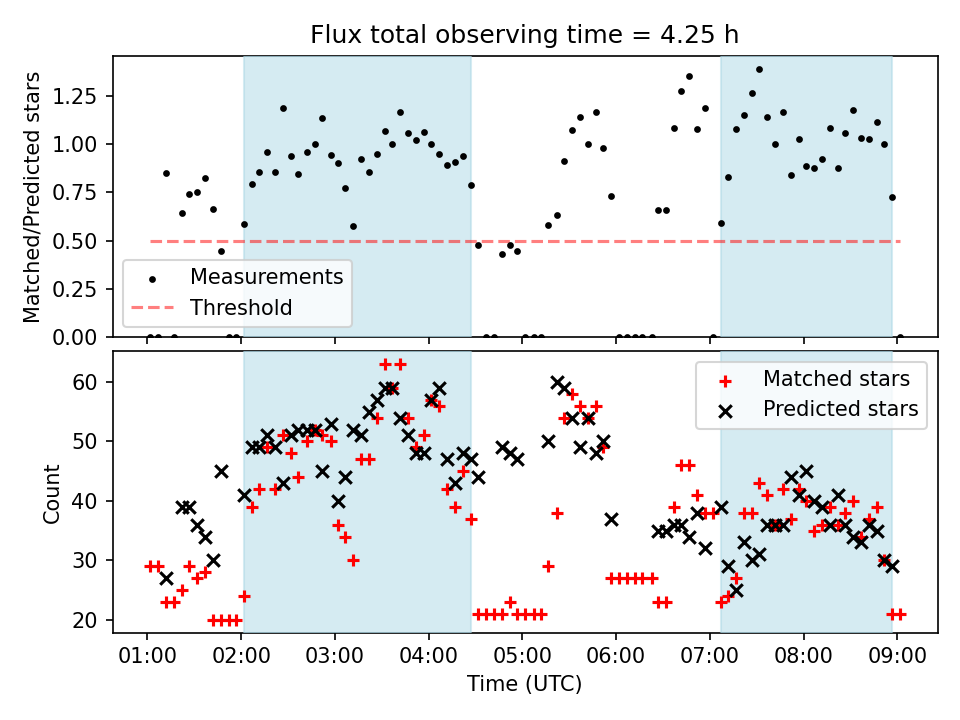 Flux total observing time = 4.25 h

Matched/Predicted stars

1.25
1.00
0.75
0.50
0.25
0.00

Measurements
Threshold

Count

60
50
40
30
20

Matched stars
Predicted stars

01:00
02:00
03:00
04:00
05:00
06:00
07:00
08:00
09:00

Time (UTC)